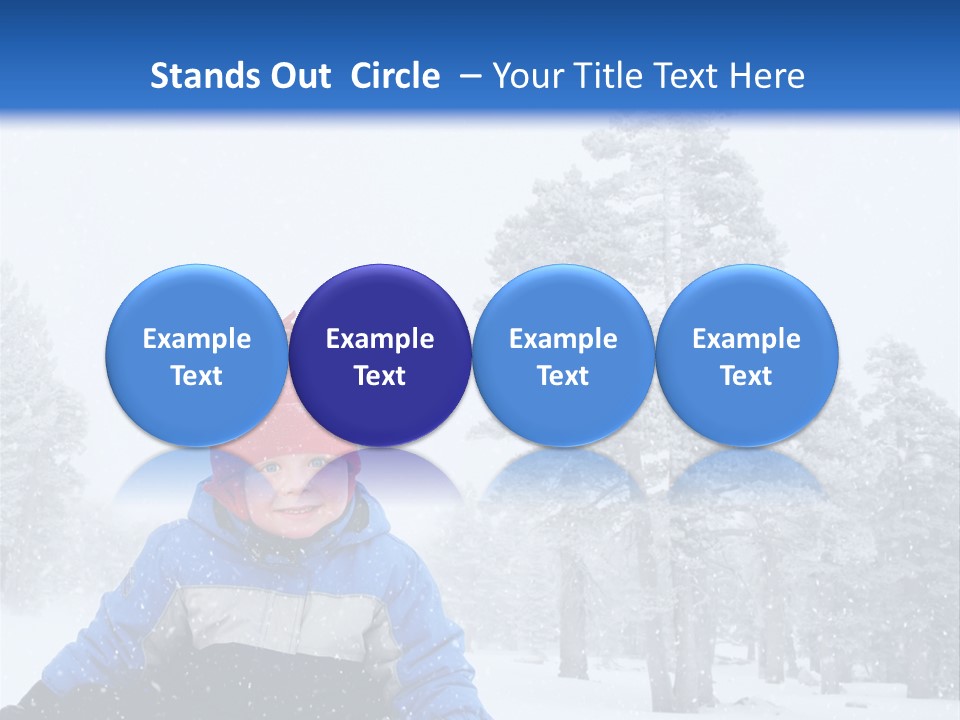 Stands Out Circle – Your Title Text Here

Example Text

Example Text

Example Text

Example Text